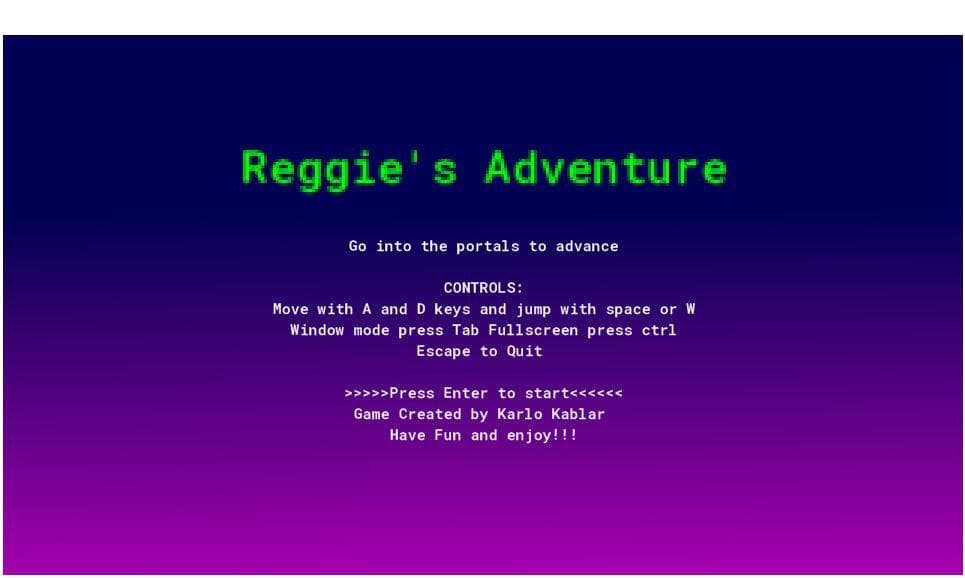 Reggie's Adventure

Go into the portals to advance

CONTROLS:
Move with A and D keys and jump with space or W
Window mode press Tab Fullscreen press ctrl
Escape to Quit

>>>>>Press Enter to start<<<<<<
Game Created by Karlo Kablar
Have Fun and enjoy!!!